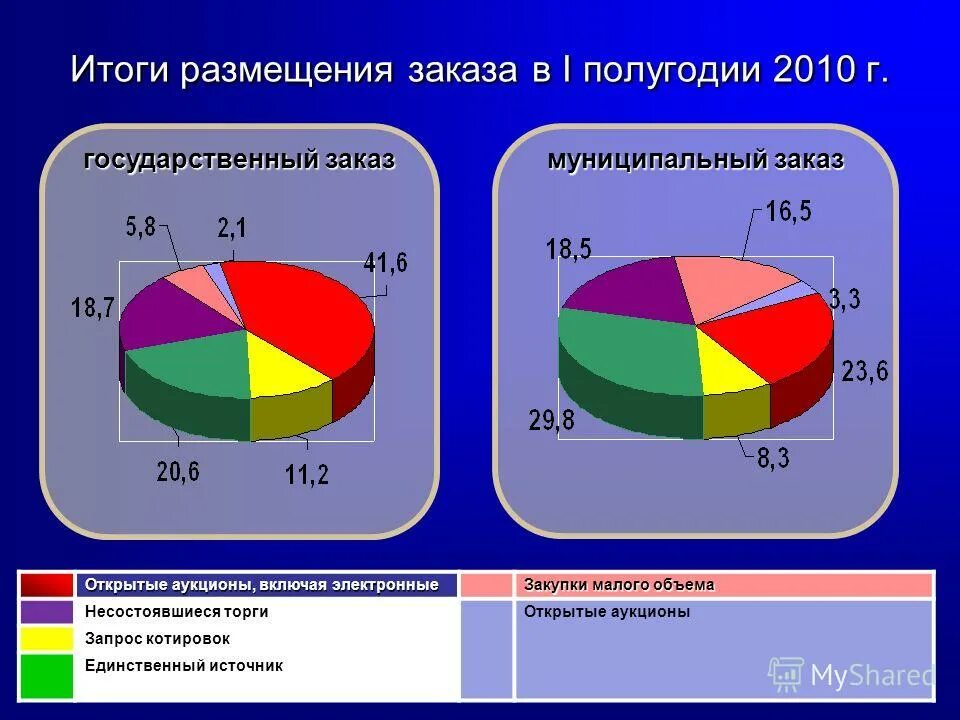 Итоги размещения заказа в I полугодии 2010 г.

государственный заказ

5,8
2,1
41,6
18,7
20,6
11,2

муниципальный заказ

16,5
18,5
3,3
23,6
29,8
8,3

Открытые аукционы, включая электронные
Несостоявшиеся торги
Запрос котировок
Единственный источник

Закупки малого объема
Открытые аукционы

MyShared